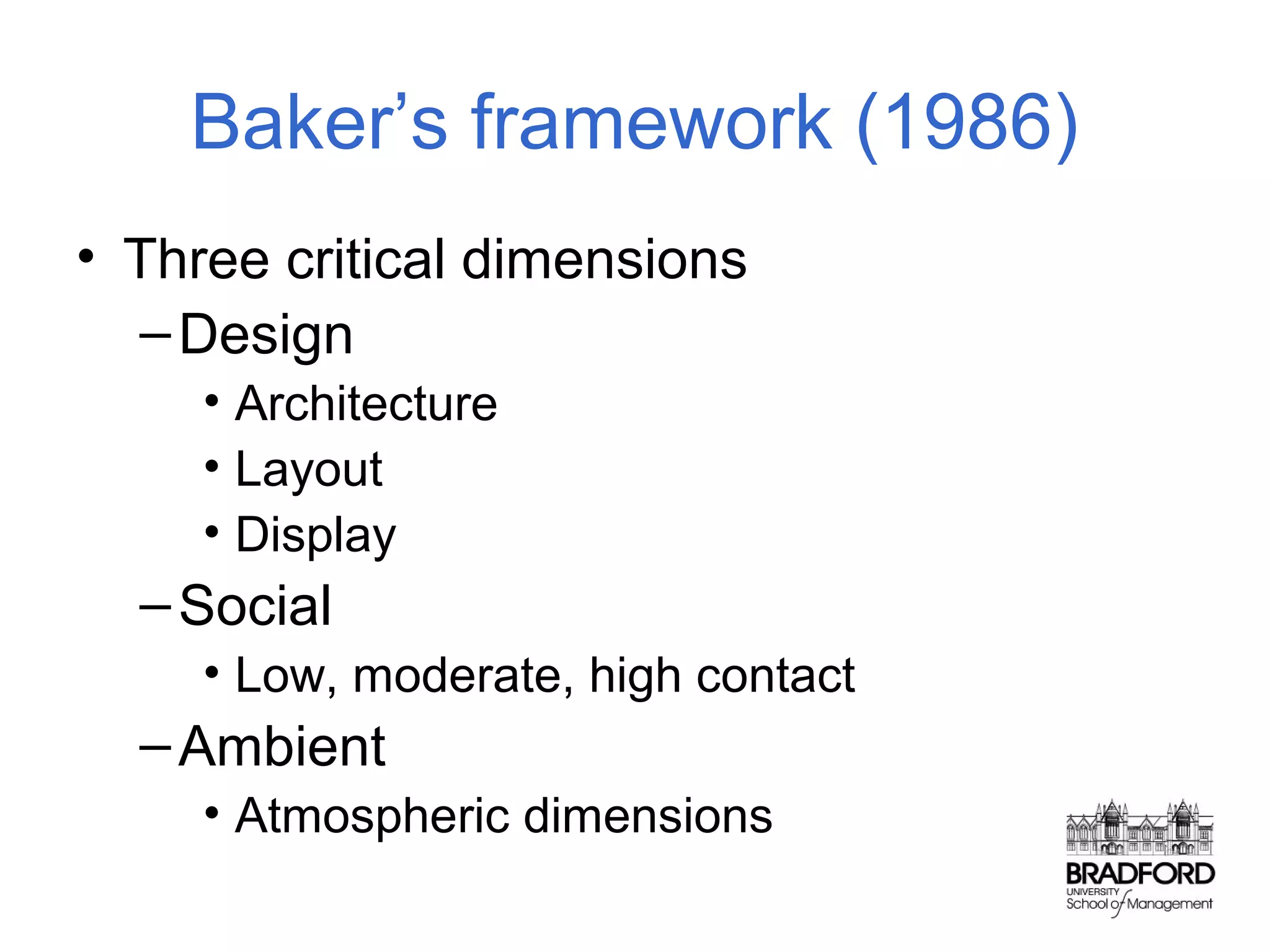 Baker's framework (1986)

• Three critical dimensions
– Design
• Architecture
• Layout
• Display
– Social
• Low, moderate, high contact
– Ambient
• Atmospheric dimensions

BRADFORD
UNIVERSITY
School of Management